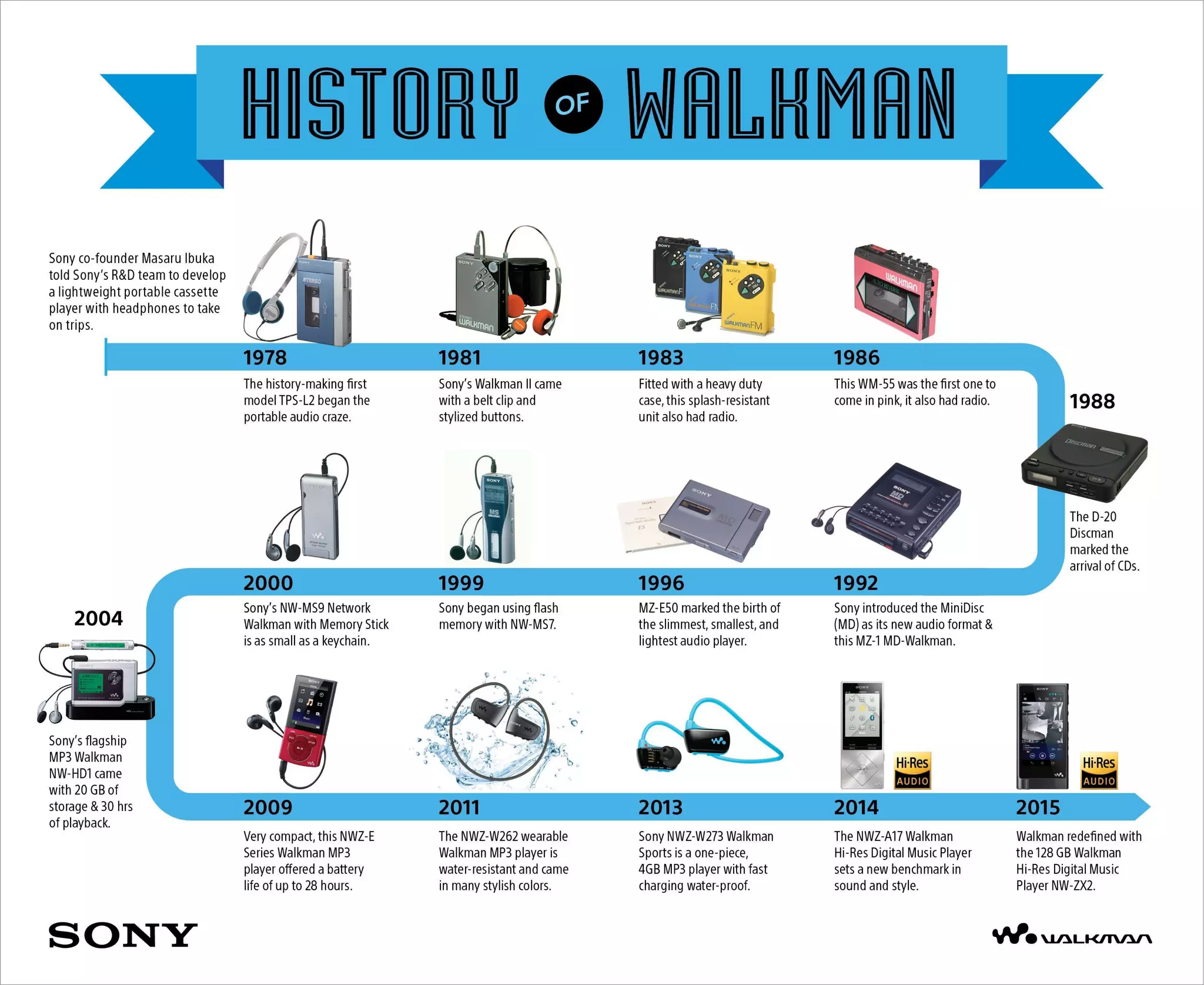 HISTORY OF WALKMAN

Sony co-founder Masaru Ibuka told Sony's R&D team to develop a lightweight portable cassette player with headphones to take on trips.

1978
The history-making first model TPS-L2 began the portable audio craze.

1981
Sony's Walkman II came with a belt clip and stylized buttons.

1983
Fitted with a heavy duty case, this splash-resistant unit also had radio.

1986
This WM-55 was the first one to come in pink, it also had radio.

1988
The D-20 Discman marked the arrival of CDs.

1992
Sony introduced the MiniDisc (MD) as its new audio format & this MZ-1 MD-Walkman.

1996
MZ-E50 marked the birth of the slimmest, smallest, and lightest audio player.

1999
Sony began using flash memory with NW-MS7.

2000
Sony's NW-MS9 Network Walkman with Memory Stick is as small as a keychain.

2004
Sony's flagship MP3 Walkman NW-HD1 came with 20 GB of storage & 30 hrs of playback.

2009
Very compact, this NWZ-E Series Walkman MP3 player offered a battery life of up to 28 hours.

2011
The NWZ-W262 wearable Walkman MP3 player is water-resistant and came in many stylish colors.

2013
Sony NWZ-W273 Walkman Sports is a one-piece, 4GB MP3 player with fast charging water-proof.

Hi-Res AUDIO
2014
The NWZ-A17 Walkman Hi-Res Digital Music Player sets a new benchmark in sound and style.

Hi-Res AUDIO
2015
Walkman redefined with the 128 GB Walkman Hi-Res Digital Music Player NW-ZX2.

SONY

WALKMAN